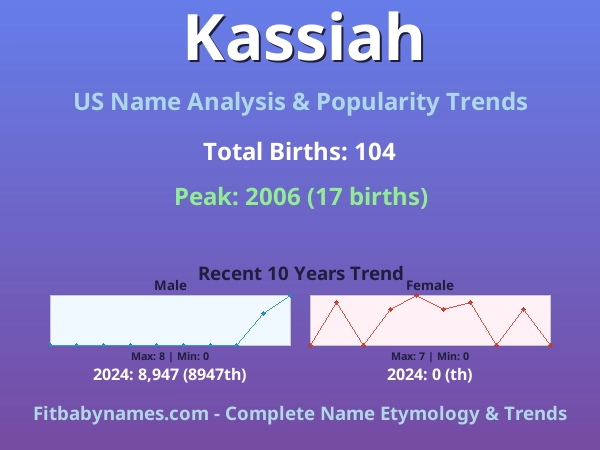 Kassiah

US Name Analysis & Popularity Trends

Total Births: 104

Peak: 2006 (17 births)

Recent 10 Years Trend

Male

Max: 8 | Min: 0

2024: 8,947 (8947th)

Female

Max: 7 | Min: 0

2024: 0 (th)

Fitbabynames.com - Complete Name Etymology & Trends